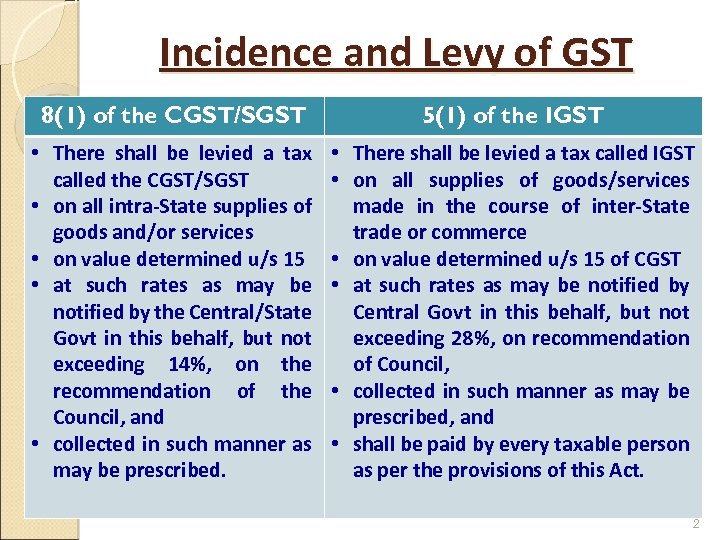 Incidence and Levy of GST

| 8(1) of the CGST/SGST | 5(1) of the IGST |
|---|---|
| • There shall be levied a tax called the CGST/SGST • on all intra-State supplies of goods and/or services • on value determined u/s 15 • at such rates as may be notified by the Central/State Govt in this behalf, but not exceeding 14%, on the recommendation of the Council, and • collected in such manner as may be prescribed. | • There shall be levied a tax called IGST • on all supplies of goods/services made in the course of inter-State trade or commerce • on value determined u/s 15 of CGST • at such rates as may be notified by Central Govt in this behalf, but not exceeding 28%, on recommendation of Council, • collected in such manner as may be prescribed, and • shall be paid by every taxable person as per the provisions of this Act. |

2